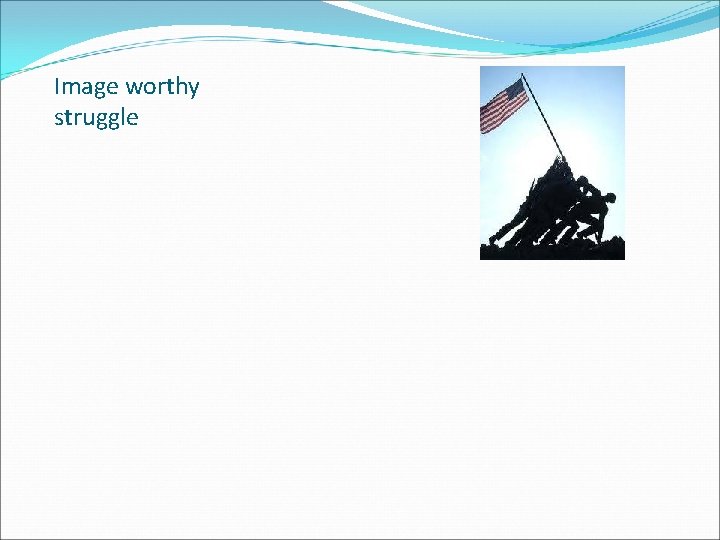 Image worthy struggle